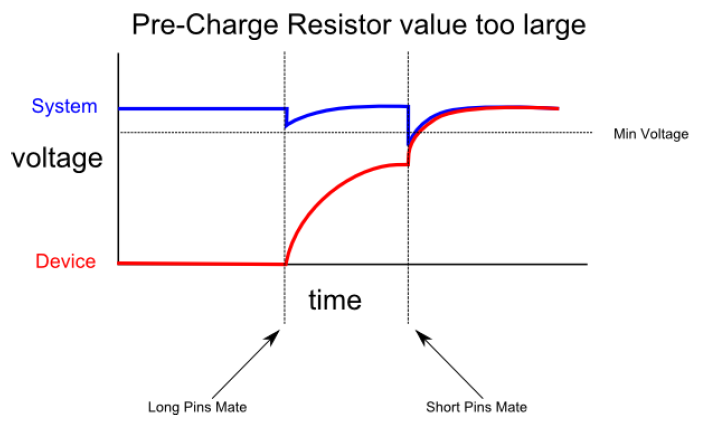 Pre-Charge Resistor value too large

System

Min Voltage

voltage

Device

time

Long Pins Mate

Short Pins Mate